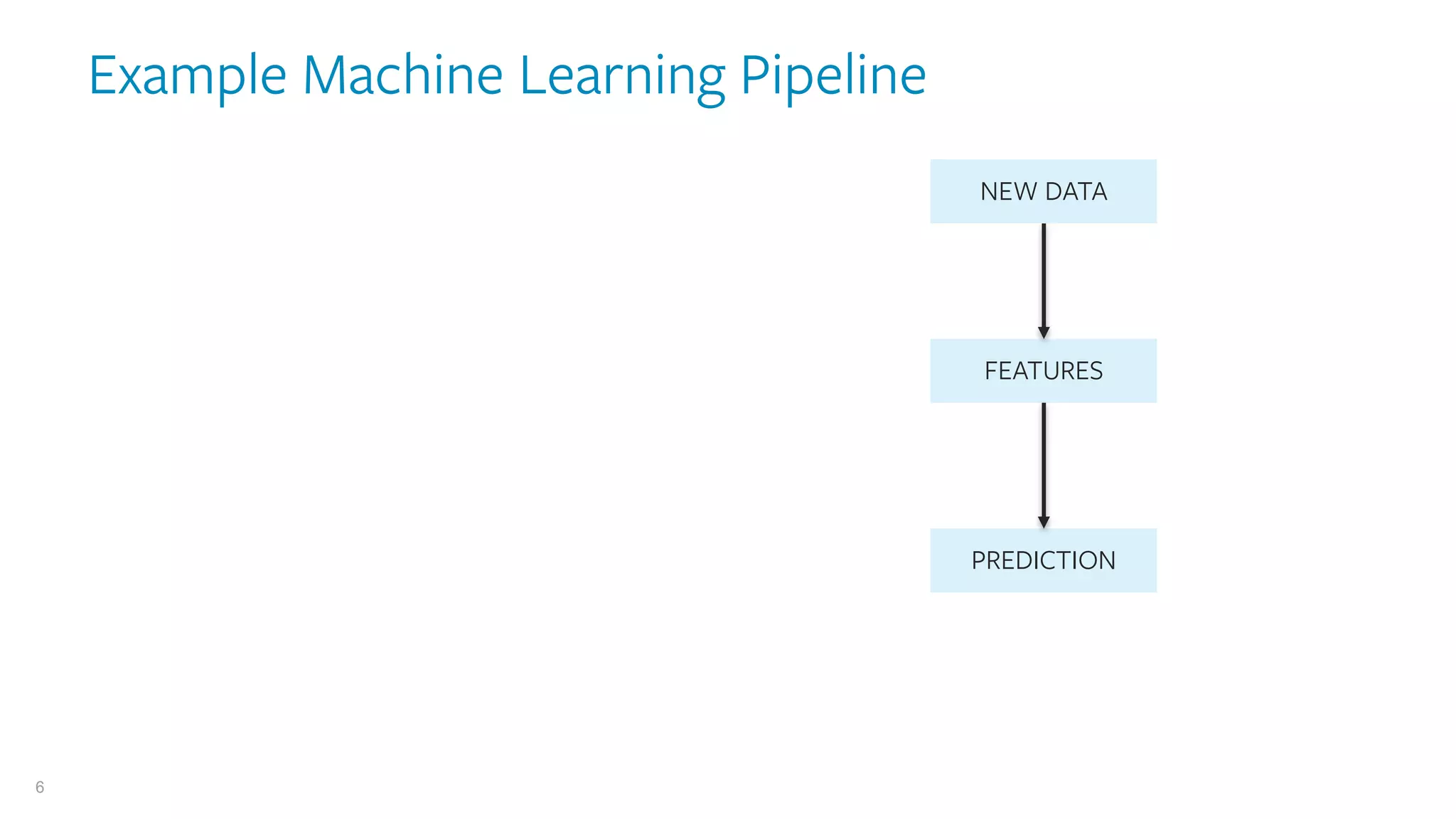 Example Machine Learning Pipeline

NEW DATA

FEATURES

PREDICTION

6